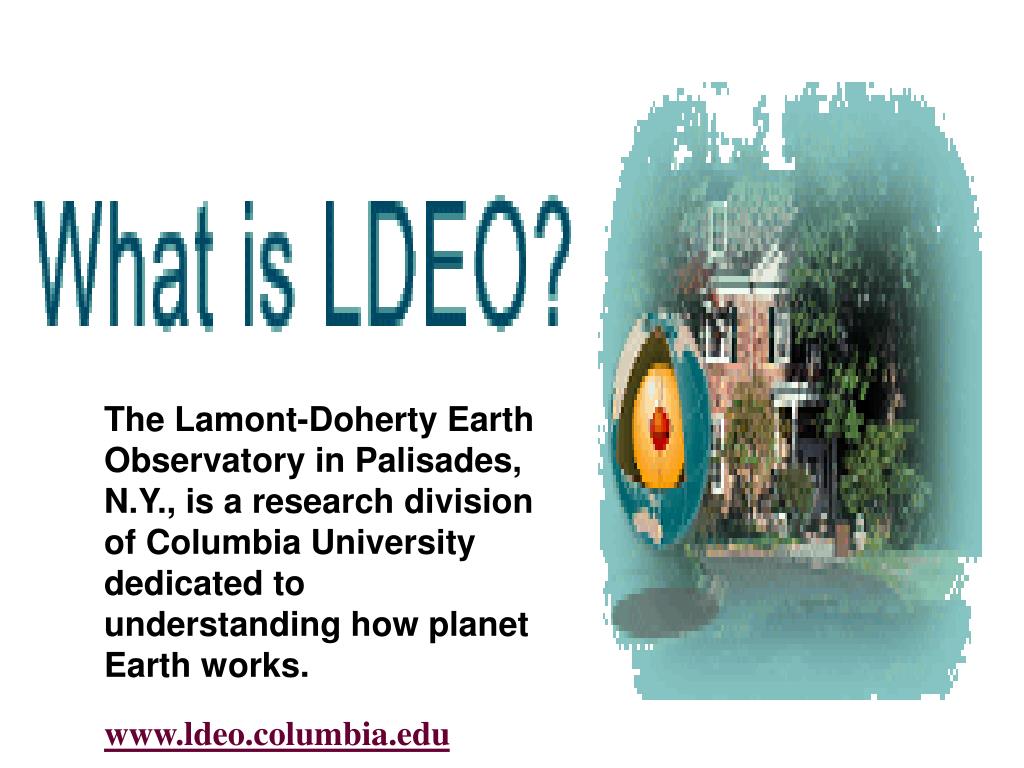 What is LDEO?

The Lamont-Doherty Earth Observatory in Palisades, N.Y., is a research division of Columbia University dedicated to understanding how planet Earth works.

www.ldeo.columbia.edu